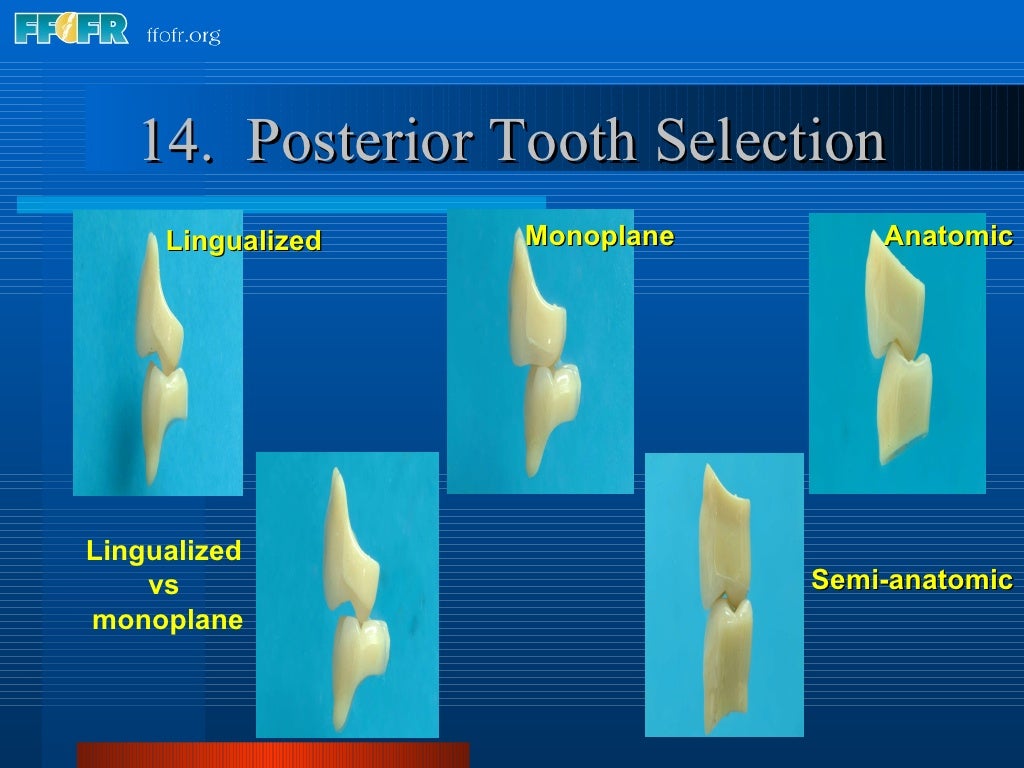 FFOFR ffofr.org

14. Posterior Tooth Selection

Lingualized

Monoplane

Anatomic

Lingualized vs monoplane

Semi-anatomic